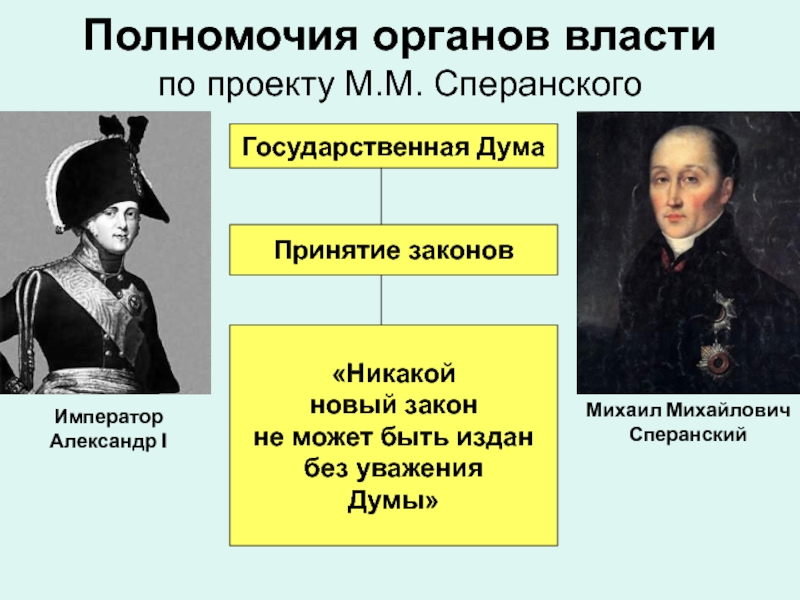 Полномочия органов власти
по проекту М.М. Сперанского

Государственная Дума

Принятие законов

«Никакой
новый закон
не может быть издан
без уважения
Думы»

Император
Александр I

Михаил Михайлович
Сперанский